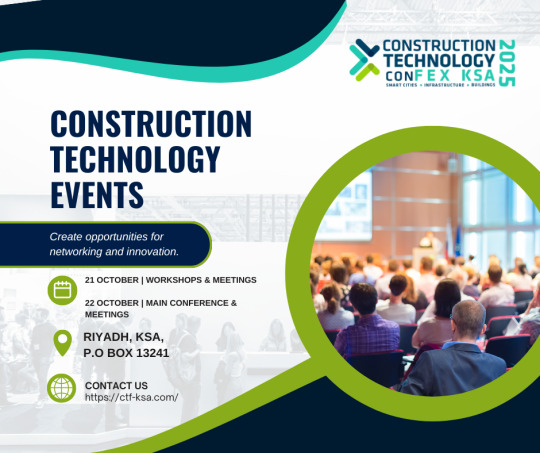 CONSTRUCTION TECHNOLOGY CONFEX KSA 2025
SMART CITIES • INFRASTRUCTURE • BUILDINGS

CONSTRUCTION TECHNOLOGY EVENTS

Create opportunities for networking and innovation.

21 OCTOBER | WORKSHOPS & MEETINGS

22 OCTOBER | MAIN CONFERENCE & MEETINGS

RIYADH, KSA, P.O BOX 13241

CONTACT US
https://ctf-ksa.com/